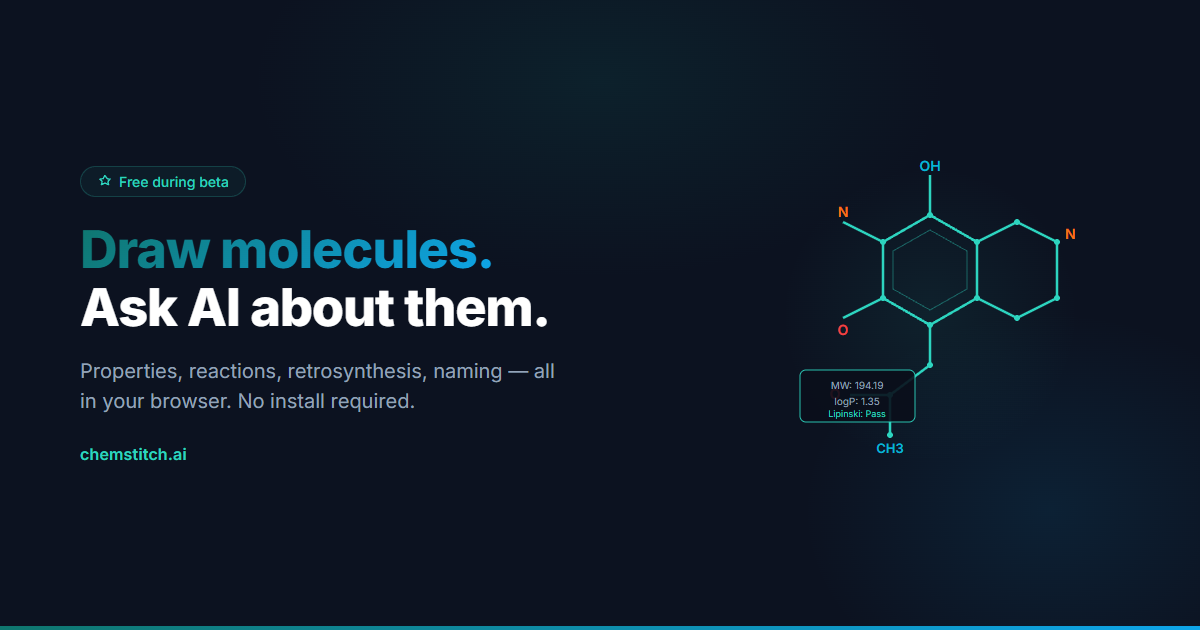 Free during beta

Draw molecules.
Ask AI about them.

Properties, reactions, retrosynthesis, naming — all in your browser. No install required.

chemstitch.ai

OH
N
N
O
MW: 194.19
logP: 1.35
Lipinski: Pass
CH3